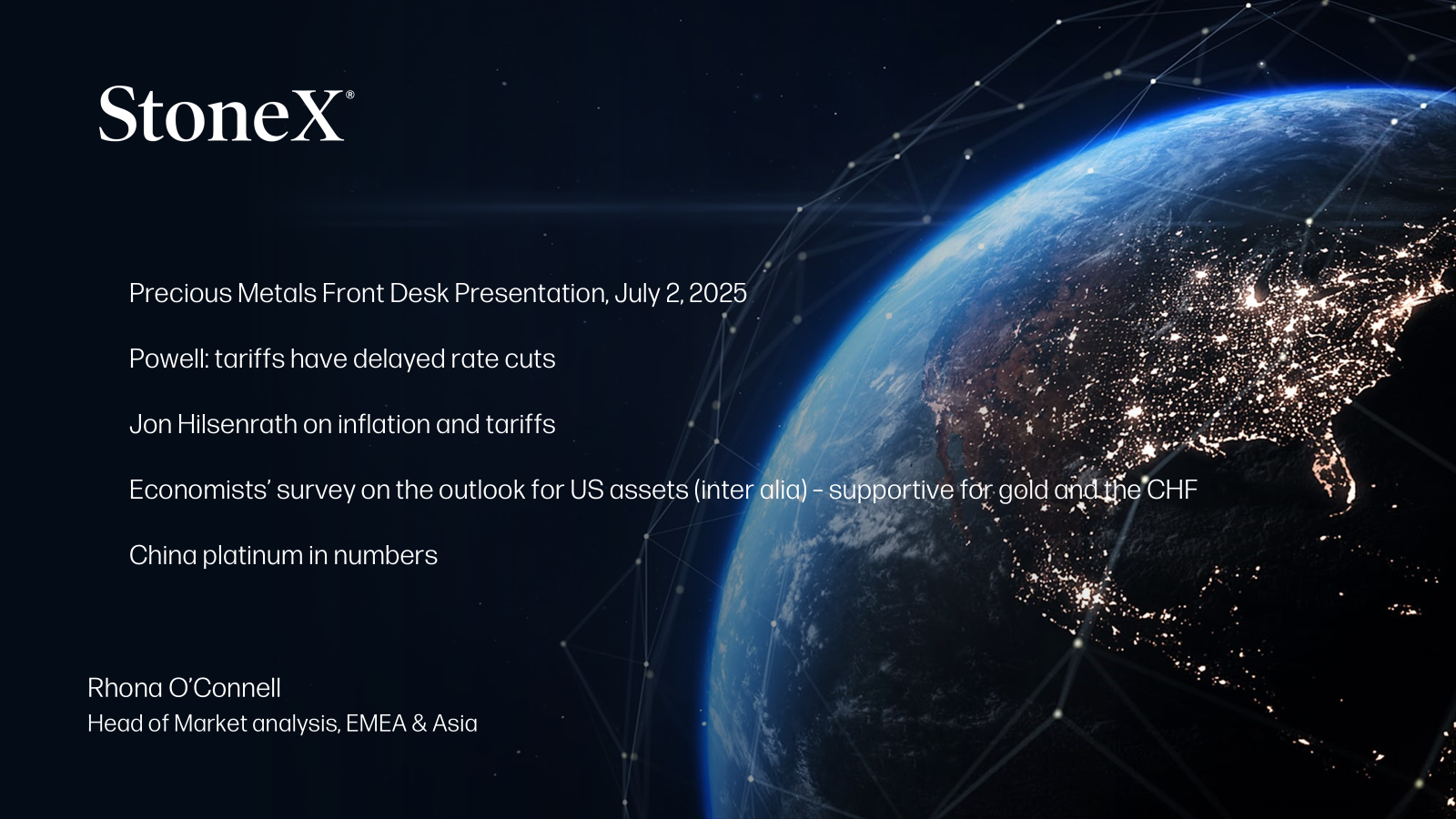 StoneX®

Precious Metals Front Desk Presentation, July 2, 2025

Powell: tariffs have delayed rate cuts

Jon Hilsenrath on inflation and tariffs

Economists' survey on the outlook for US assets (inter alia) – supportive for gold and the CHF

China platinum in numbers

Rhona O'Connell
Head of Market analysis, EMEA & Asia